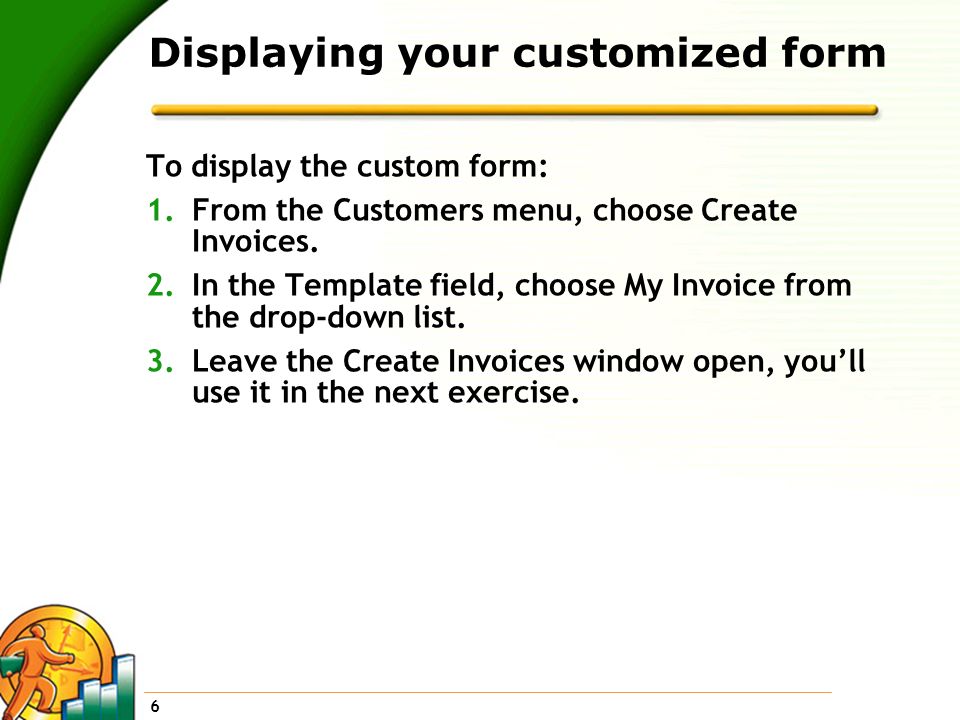 Displaying your customized form

To display the custom form:

1. From the Customers menu, choose Create Invoices.
2. In the Template field, choose My Invoice from the drop-down list.
3. Leave the Create Invoices window open, you'll use it in the next exercise.

6